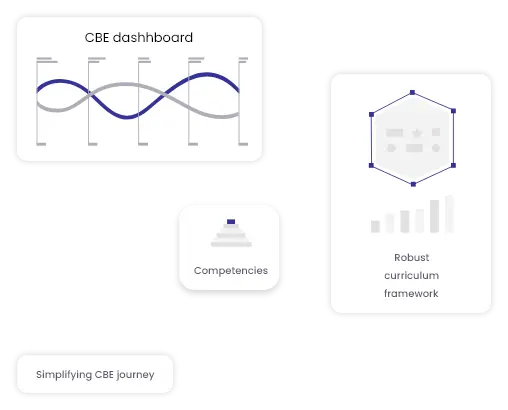 CBE dashhboard

Robust curriculum framework

Competencies

Simplifying CBE journey